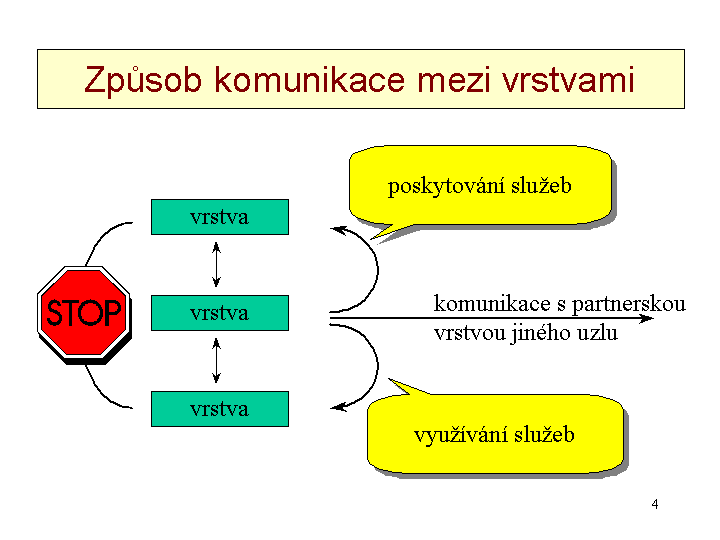 Způsob komunikace mezi vrstvami

poskytování služeb

vrstva

STOP

vrstva

komunikace s partnerskou vrstvou jiného uzlu

vrstva

využívání služeb

4